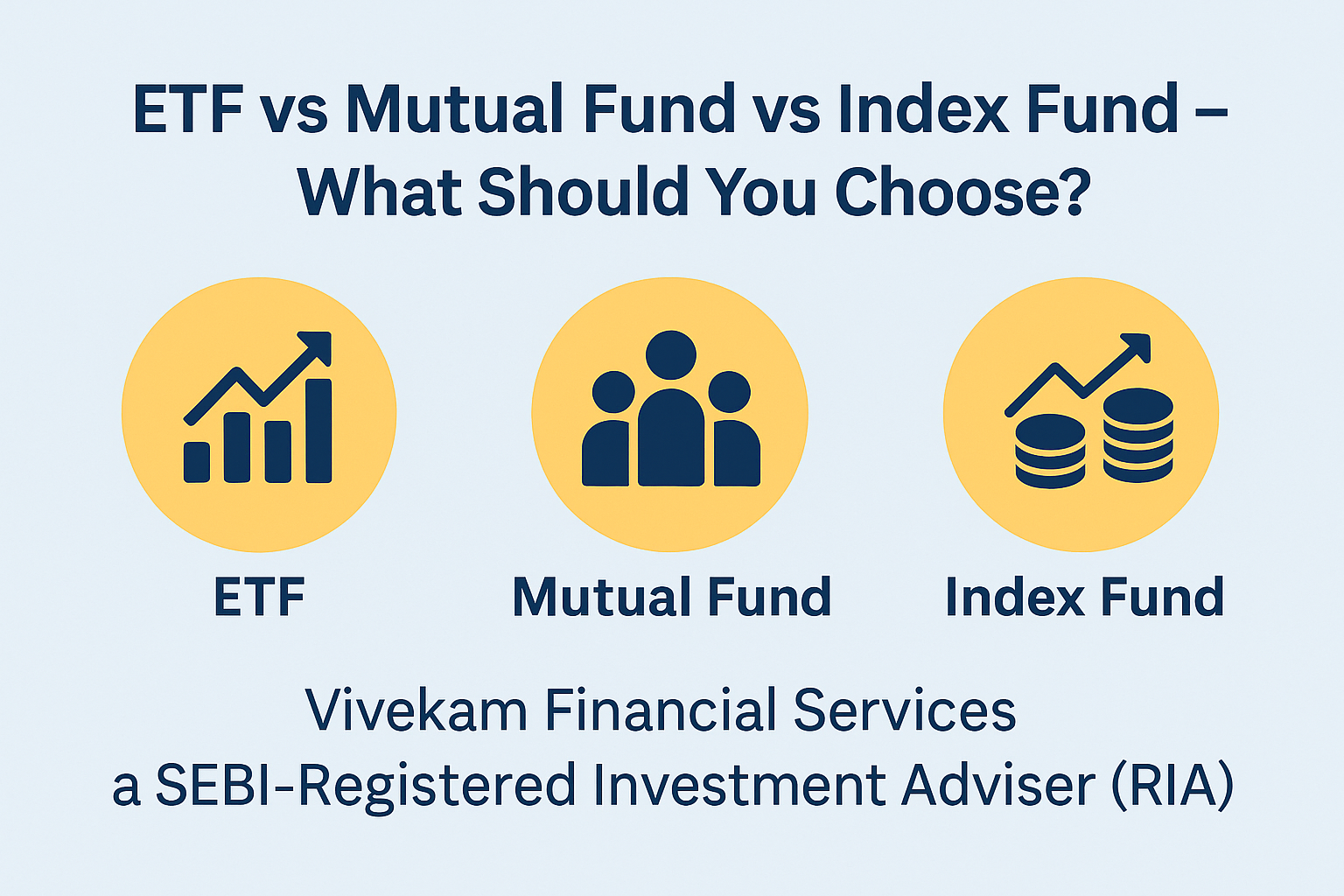 ETF vs Mutual Fund vs Index Fund – What Should You Choose?

ETF

Mutual Fund

Index Fund

Vivekam Financial Services
a SEBI-Registered Investment Adviser (RIA)